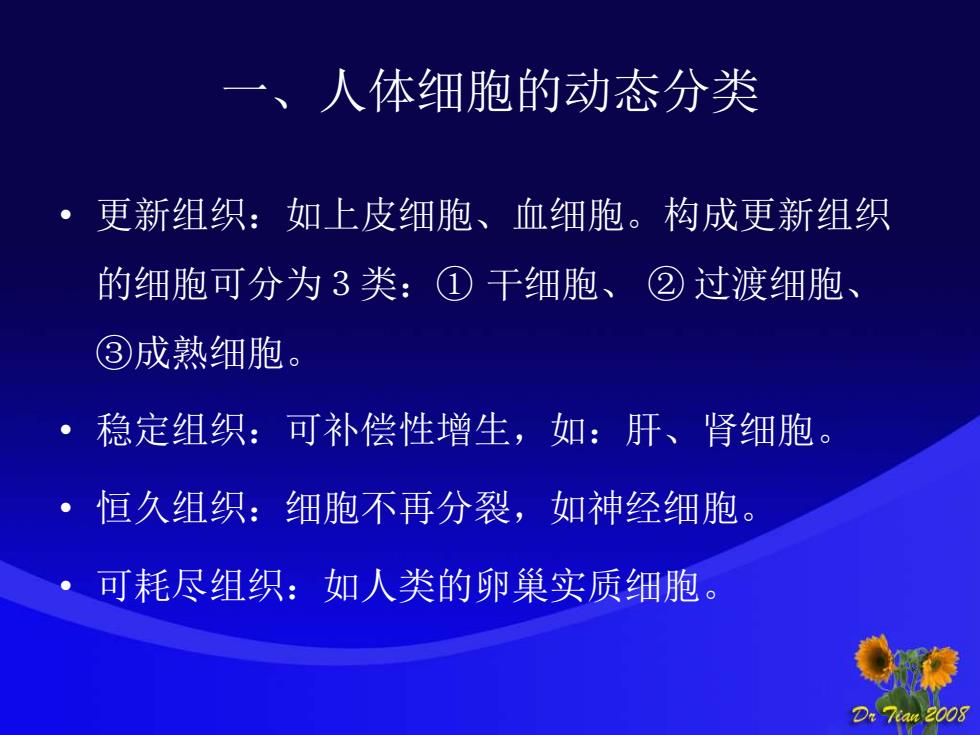 一、人体细胞的动态分类

• 更新组织：如上皮细胞、血细胞。构成更新组织的细胞可分为 3 类：① 干细胞、 ② 过渡细胞、③成熟细胞。

• 稳定组织：可补偿性增生，如：肝、肾细胞。

• 恒久组织：细胞不再分裂，如神经细胞。

• 可耗尽组织：如人类的卵巢实质细胞。

Dr Tian 2008